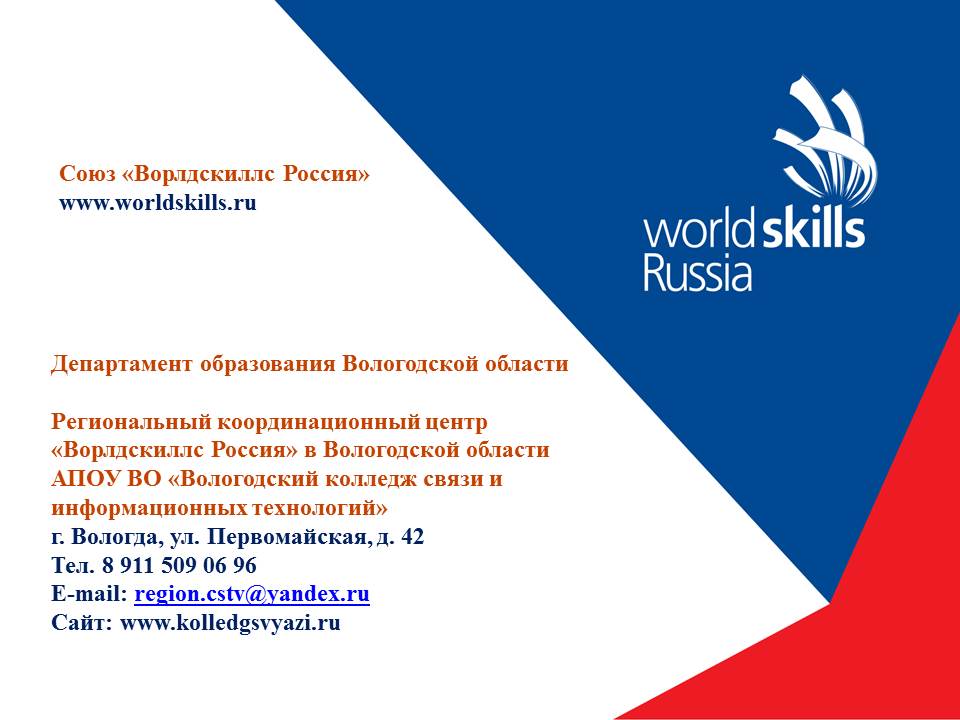 Союз «Ворлдскиллс Россия»
www.worldskills.ru

worldskills
Russia

Департамент образования Вологодской области

Региональный координационный центр «Ворлдскиллс Россия» в Вологодской области
АПОУ ВО «Вологодский колледж связи и информационных технологий»
г. Вологда, ул. Первомайская, д. 42
Тел. 8 911 509 06 96
E-mail: region.cstv@yandex.ru
Сайт: www.kolledgsvyazi.ru